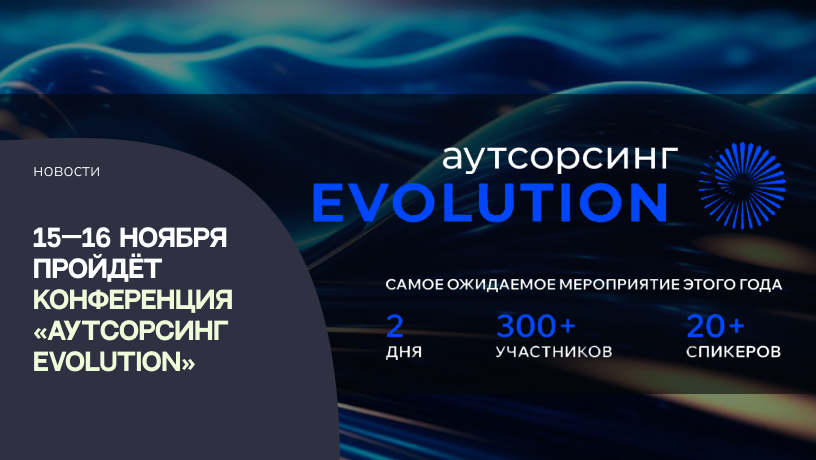 НОВОСТИ

15—16 НОЯБРЯ ПРОЙДЁТ КОНФЕРЕНЦИЯ «АУТСОРСИНГ EVOLUTION»

аутсорсинг
EVOLUTION

САМОЕ ОЖИДАЕМОЕ МЕРОПРИЯТИЕ ЭТОГО ГОДА

2
ДНЯ

300+
УЧАСТНИКОВ

20+
СПИКЕРОВ